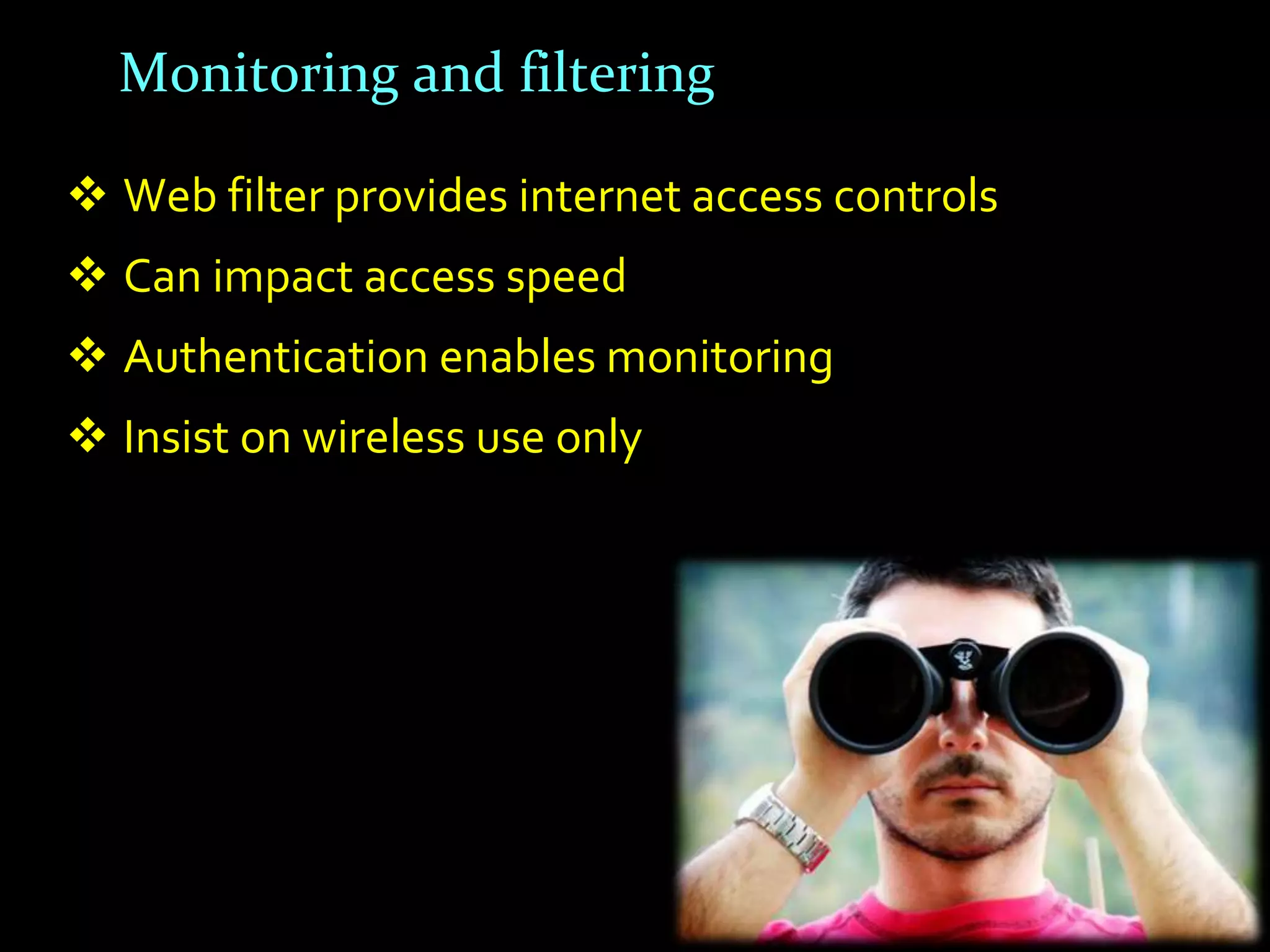 Monitoring and filtering

❖ Web filter provides internet access controls
❖ Can impact access speed
❖ Authentication enables monitoring
❖ Insist on wireless use only